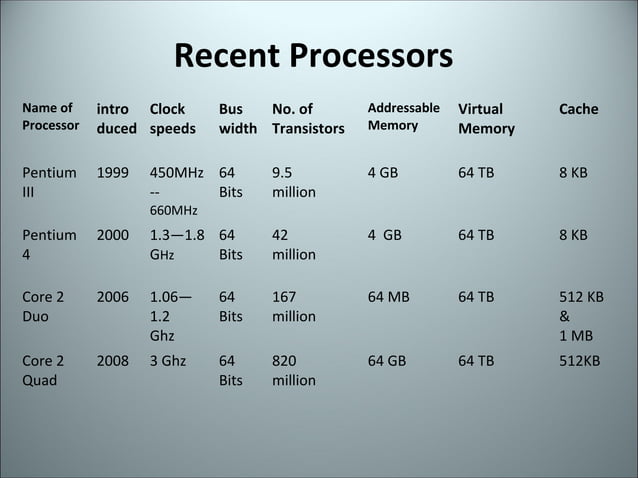 Recent Processors

| Name of Processor | intro duced | Clock speeds | Bus width | No. of Transistors | Addressable Memory | Virtual Memory | Cache |
|---|---|---|---|---|---|---|---|
| Pentium III | 1999 | 450MHz -- 660MHz | 64 Bits | 9.5 million | 4 GB | 64 TB | 8 KB |
| Pentium 4 | 2000 | 1.3—1.8 GHz | 64 Bits | 42 million | 4 GB | 64 TB | 8 KB |
| Core 2 Duo | 2006 | 1.06—1.2 Ghz | 64 Bits | 167 million | 64 MB | 64 TB | 512 KB & 1 MB |
| Core 2 Quad | 2008 | 3 Ghz | 64 Bits | 820 million | 64 GB | 64 TB | 512KB |